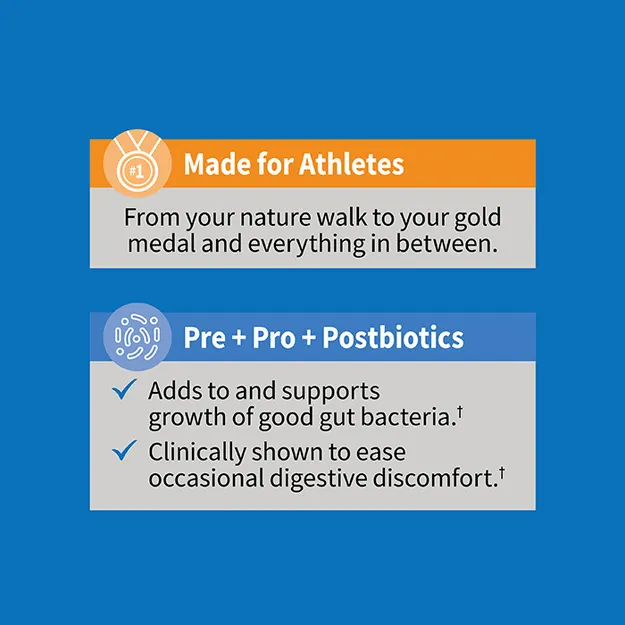 #1

Made for Athletes

From your nature walk to your gold medal and everything in between.

Pre + Pro + Postbiotics

✓ Adds to and supports growth of good gut bacteria.†

✓ Clinically shown to ease occasional digestive discomfort.†